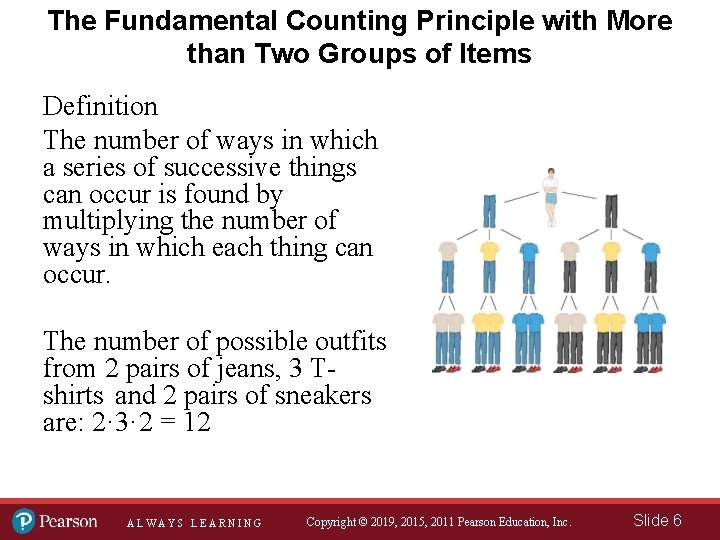 The Fundamental Counting Principle with More than Two Groups of Items

Definition

The number of ways in which a series of successive things can occur is found by multiplying the number of ways in which each thing can occur.

The number of possible outfits from 2 pairs of jeans, 3 T-shirts and 2 pairs of sneakers are: $2 \cdot 3 \cdot 2 = 12$

Pearson ALWAYS LEARNING Copyright © 2019, 2015, 2011 Pearson Education, Inc. Slide 6